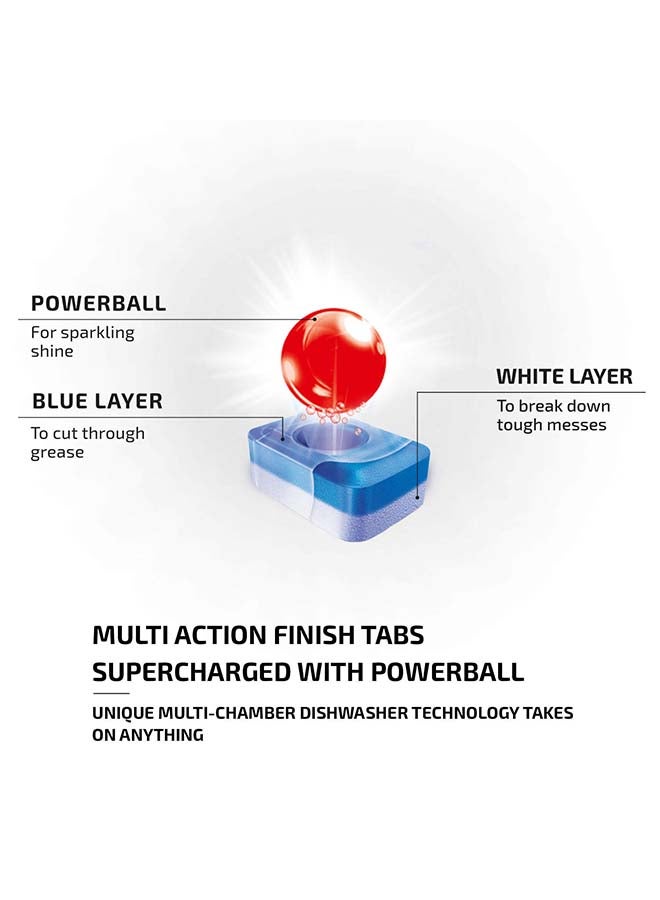 POWERBALL
For sparkling shine

BLUE LAYER
To cut through grease

WHITE LAYER
To break down tough messes

MULTI ACTION FINISH TABS SUPERCHARGED WITH POWERBALL

UNIQUE MULTI-CHAMBER DISHWASHER TECHNOLOGY TAKES ON ANYTHING